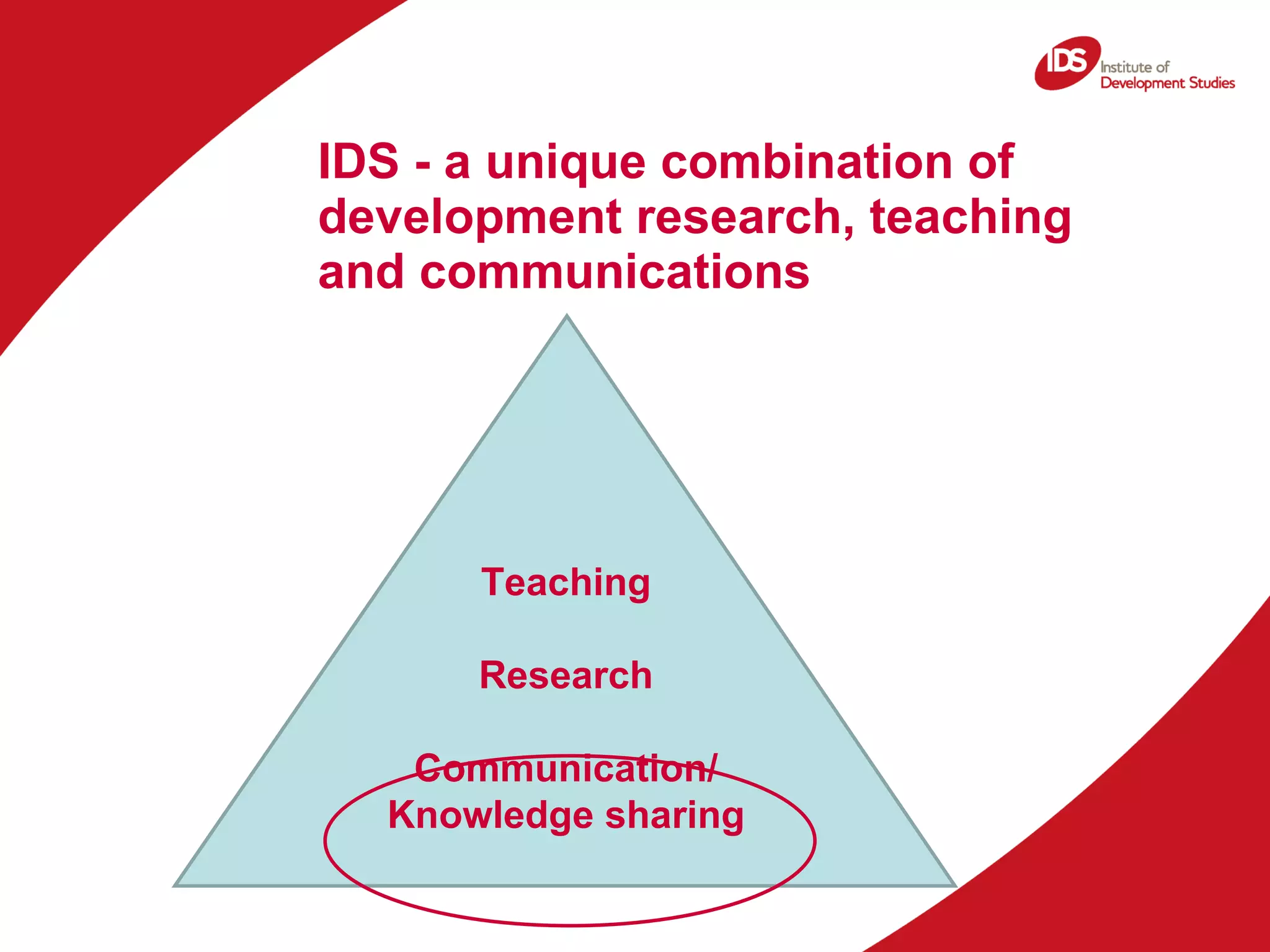 IDS Institute of Development Studies

IDS - a unique combination of development research, teaching and communications

Teaching

Research

Communication/ Knowledge sharing